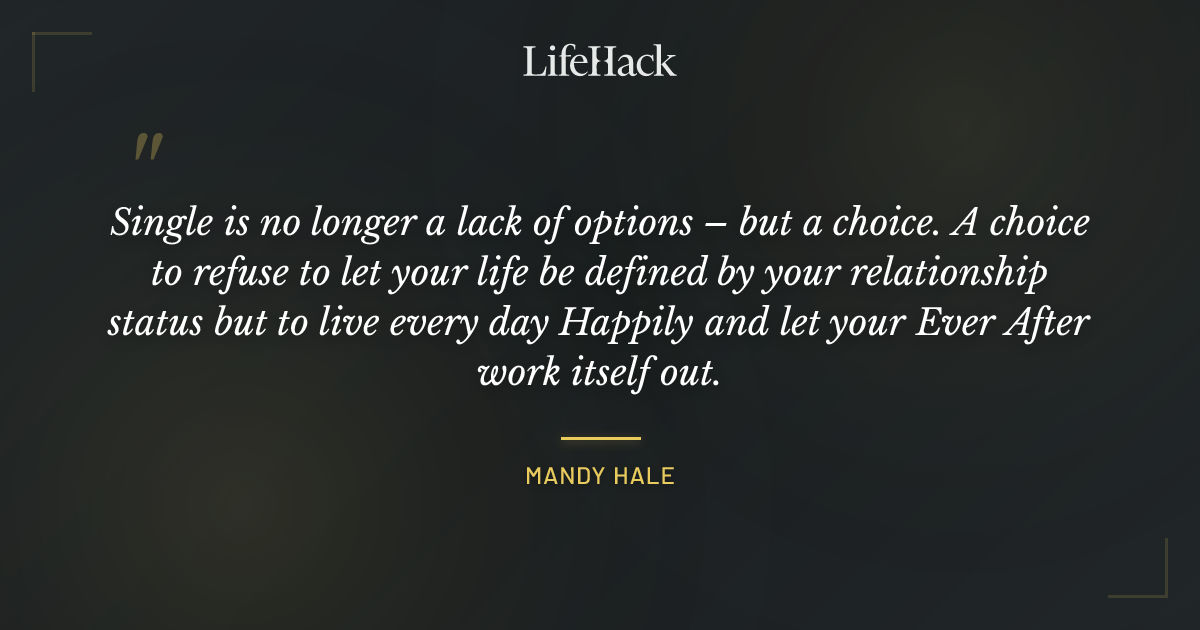 LifeHack

"

Single is no longer a lack of options – but a choice. A choice to refuse to let your life be defined by your relationship status but to live every day Happily and let your Ever After work itself out.

MANDY HALE